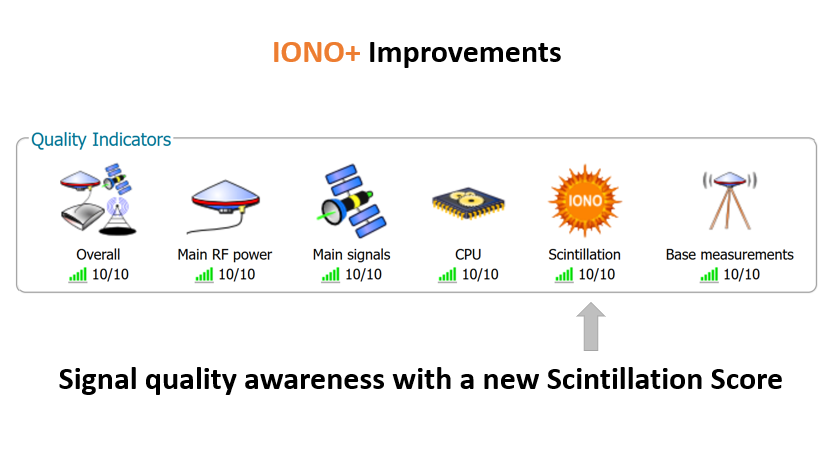 IONO+ Improvements

Quality Indicators

Overall
10/10

Main RF power
10/10

Main signals
10/10

CPU
10/10

IONO

Scintillation
10/10

Base measurements
10/10

Signal quality awareness with a new Scintillation Score